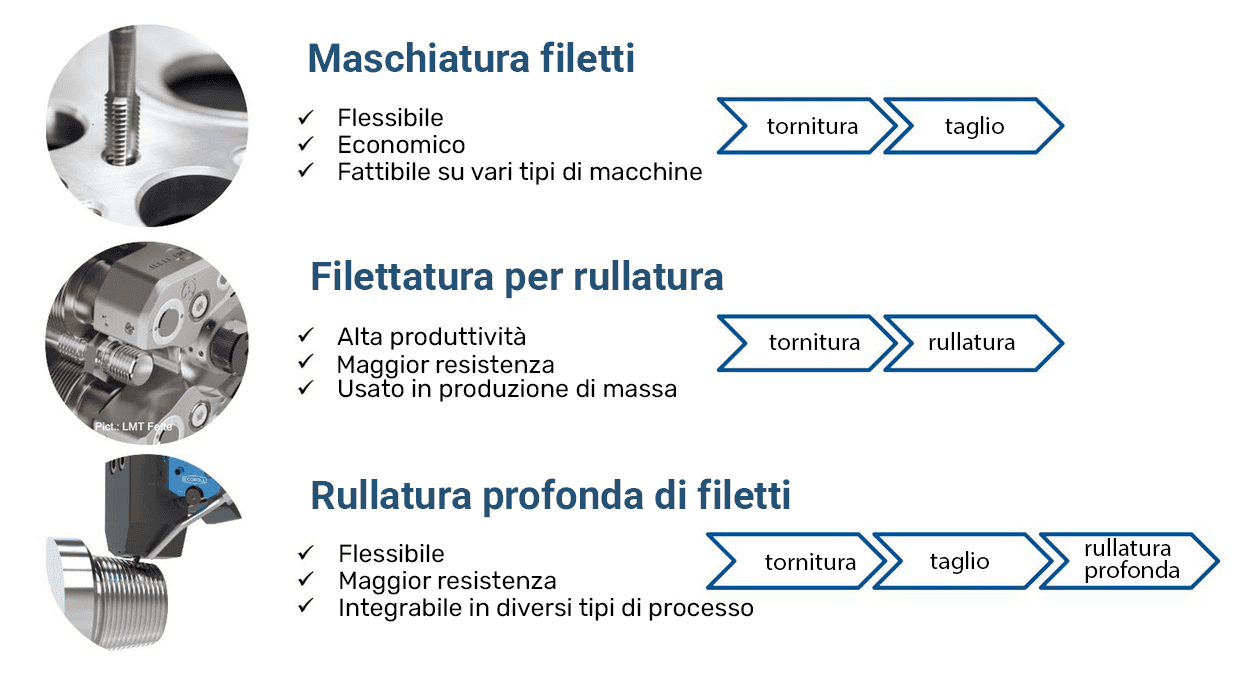 Maschiatura filetti

✓ Flessibile
✓ Economico
✓ Fattibile su vari tipi di macchine

tornitura
taglio

Pict.: LMT Fette

Filettatura per rullatura

✓ Alta produttività
✓ Maggior resistenza
✓ Usato in produzione di massa

tornitura
rullatura

Rullatura profonda di filetti

✓ Flessibile
✓ Maggior resistenza
✓ Integrabile in diversi tipi di processo

tornitura
taglio
rullatura profonda